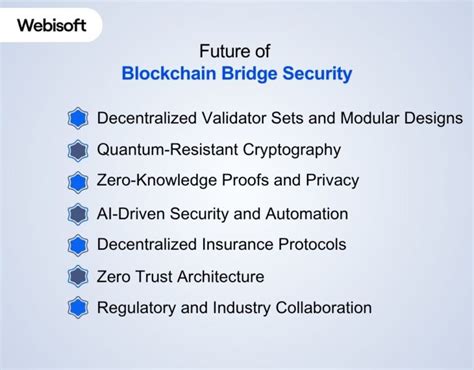 Webisoft

Future of
Blockchain Bridge Security

Decentralized Validator Sets and Modular Designs
Quantum-Resistant Cryptography
Zero-Knowledge Proofs and Privacy
AI-Driven Security and Automation
Decentralized Insurance Protocols
Zero Trust Architecture
Regulatory and Industry Collaboration